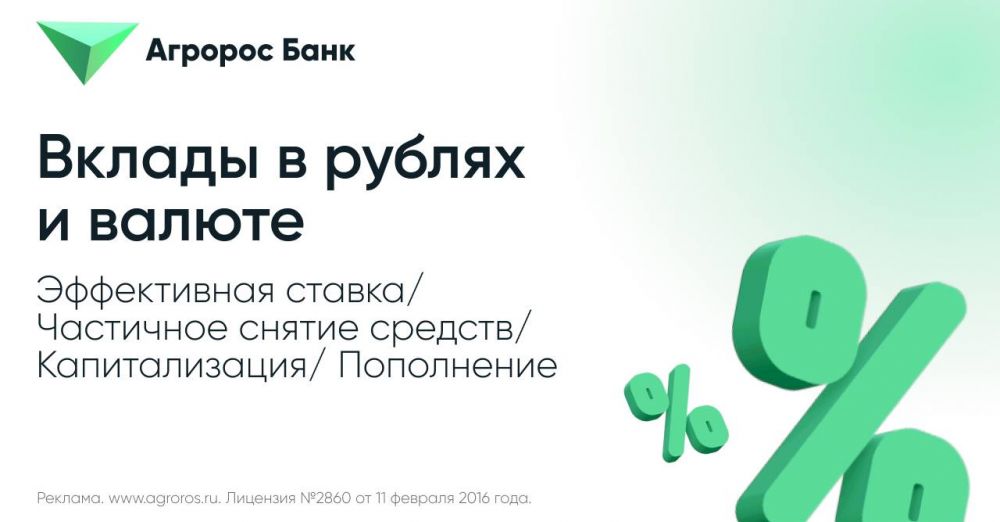 Агророс Банк

Вклады в рублях и валюте

Эффективная ставка/ Частичное снятие средств/ Капитализация/ Пополнение

%

%

Реклама. www.agroros.ru. Лицензия №2860 от 11 февраля 2016 года.